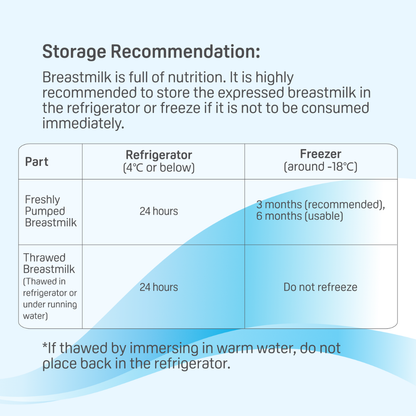 Storage Recommendation:

Breastmilk is full of nutrition. It is highly recommended to store the expressed breastmilk in the refrigerator or freeze if it is not to be consumed immediately.

| Part | Refrigerator (4°C or below) | Freezer (around -18°C) |
|---|---|---|
| Freshly Pumped Breastmilk | 24 hours | 3 months (recommended), 6 months (usable) |
| Thrawed Breastmilk (Thawed in refrigerator or under running water) | 24 hours | Do not refreeze |

*If thawed by immersing in warm water, do not place back in the refrigerator.